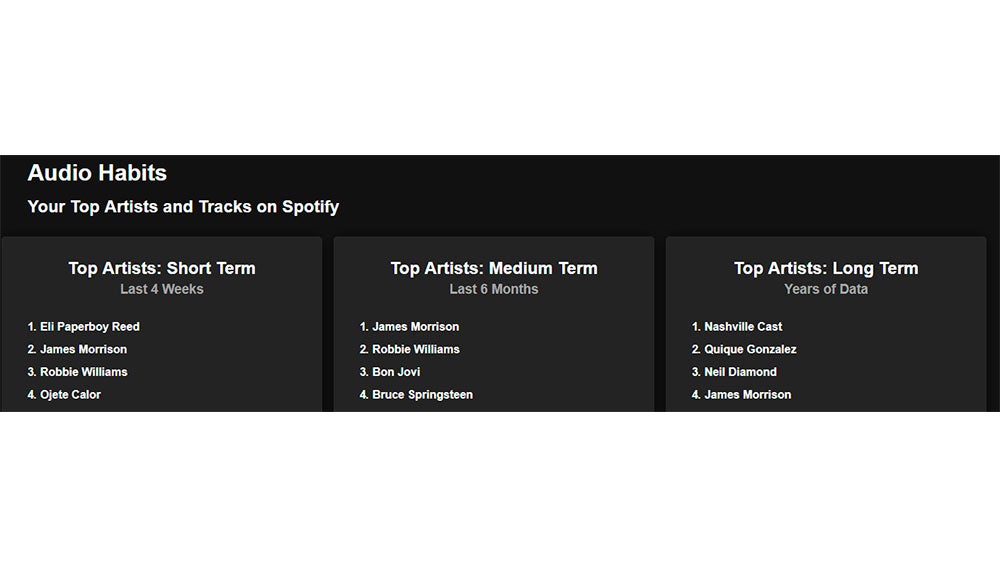 Audio Habits

Your Top Artists and Tracks on Spotify

Top Artists: Short Term
Last 4 Weeks

1. Eli Paperboy Reed
2. James Morrison
3. Robbie Williams
4. Ojete Calor

Top Artists: Medium Term
Last 6 Months

1. James Morrison
2. Robbie Williams
3. Bon Jovi
4. Bruce Springsteen

Top Artists: Long Term
Years of Data

1. Nashville Cast
2. Quique Gonzalez
3. Neil Diamond
4. James Morrison